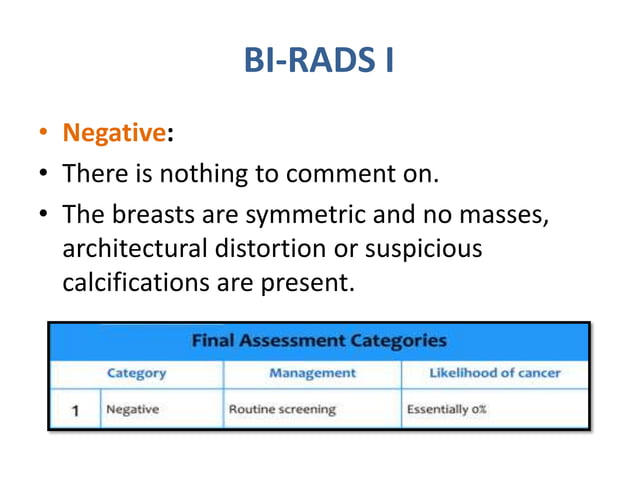 BI-RADS I

• Negative:
• There is nothing to comment on.
• The breasts are symmetric and no masses, architectural distortion or suspicious calcifications are present.

Final Assessment Categories

| Category | | Management | Likelihood of cancer |
|---|---|---|---|
| 1 | Negative | Routine screening | Essentially 0% |